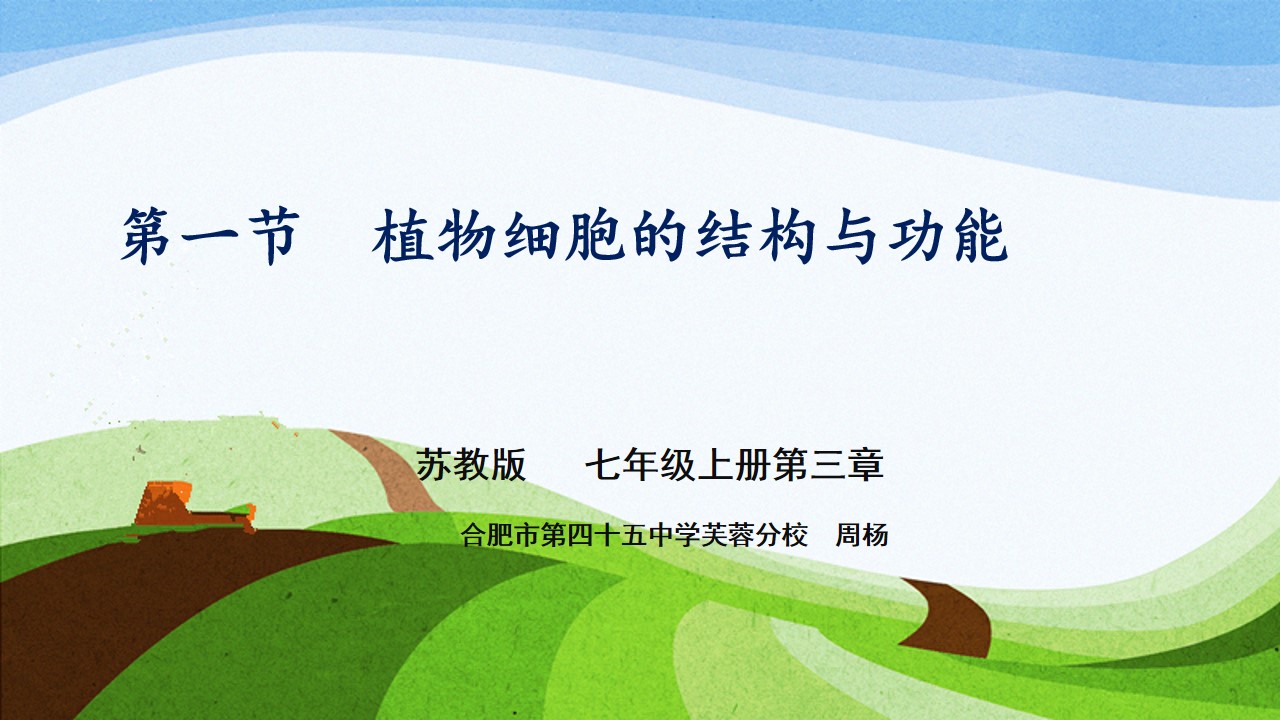 第一节 植物细胞的结构与功能

苏教版 七年级上册第三章

合肥市第四十五中学芙蓉分校 周杨